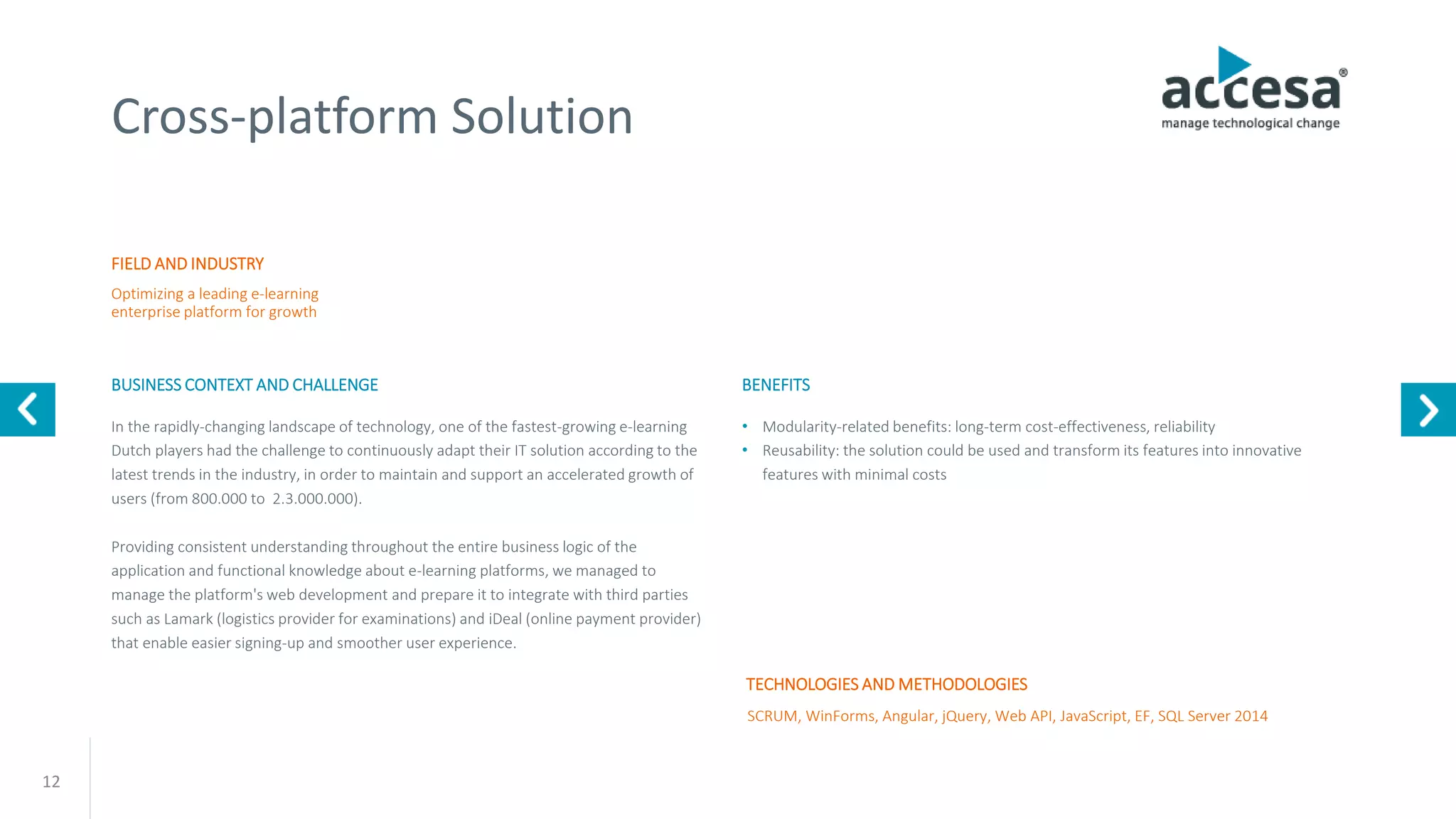 Cross-platform Solution

accesa®
manage technological change

FIELD AND INDUSTRY

Optimizing a leading e-learning enterprise platform for growth

BUSINESS CONTEXT AND CHALLENGE

In the rapidly-changing landscape of technology, one of the fastest-growing e-learning Dutch players had the challenge to continuously adapt their IT solution according to the latest trends in the industry, in order to maintain and support an accelerated growth of users (from 800.000 to  2.3.000.000).

Providing consistent understanding throughout the entire business logic of the application and functional knowledge about e-learning platforms, we managed to manage the platform's web development and prepare it to integrate with third parties such as Lamark (logistics provider for examinations) and iDeal (online payment provider) that enable easier signing-up and smoother user experience.

BENEFITS

• Modularity-related benefits: long-term cost-effectiveness, reliability
• Reusability: the solution could be used and transform its features into innovative features with minimal costs

TECHNOLOGIES AND METHODOLOGIES

SCRUM, WinForms, Angular, jQuery, Web API, JavaScript, EF, SQL Server 2014

12